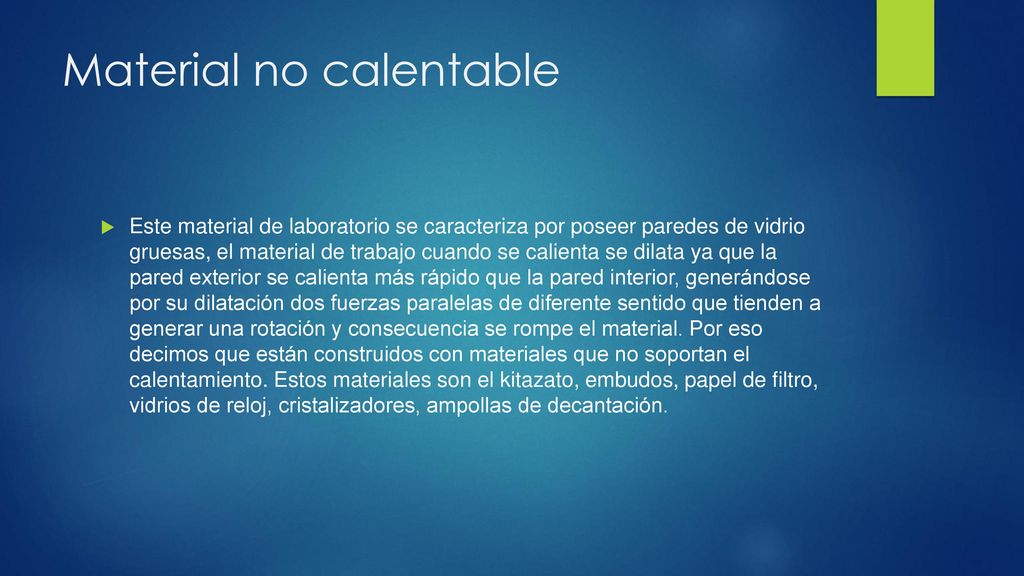 Material no calentable

Este material de laboratorio se caracteriza por poseer paredes de vidrio gruesas, el material de trabajo cuando se calienta se dilata ya que la pared exterior se calienta más rápido que la pared interior, generándose por su dilatación dos fuerzas paralelas de diferente sentido que tienden a generar una rotación y consecuencia se rompe el material. Por eso decimos que están construidos con materiales que no soportan el calentamiento. Estos materiales son el kitazato, embudos, papel de filtro, vidrios de reloj, cristalizadores, ampollas de decantación.